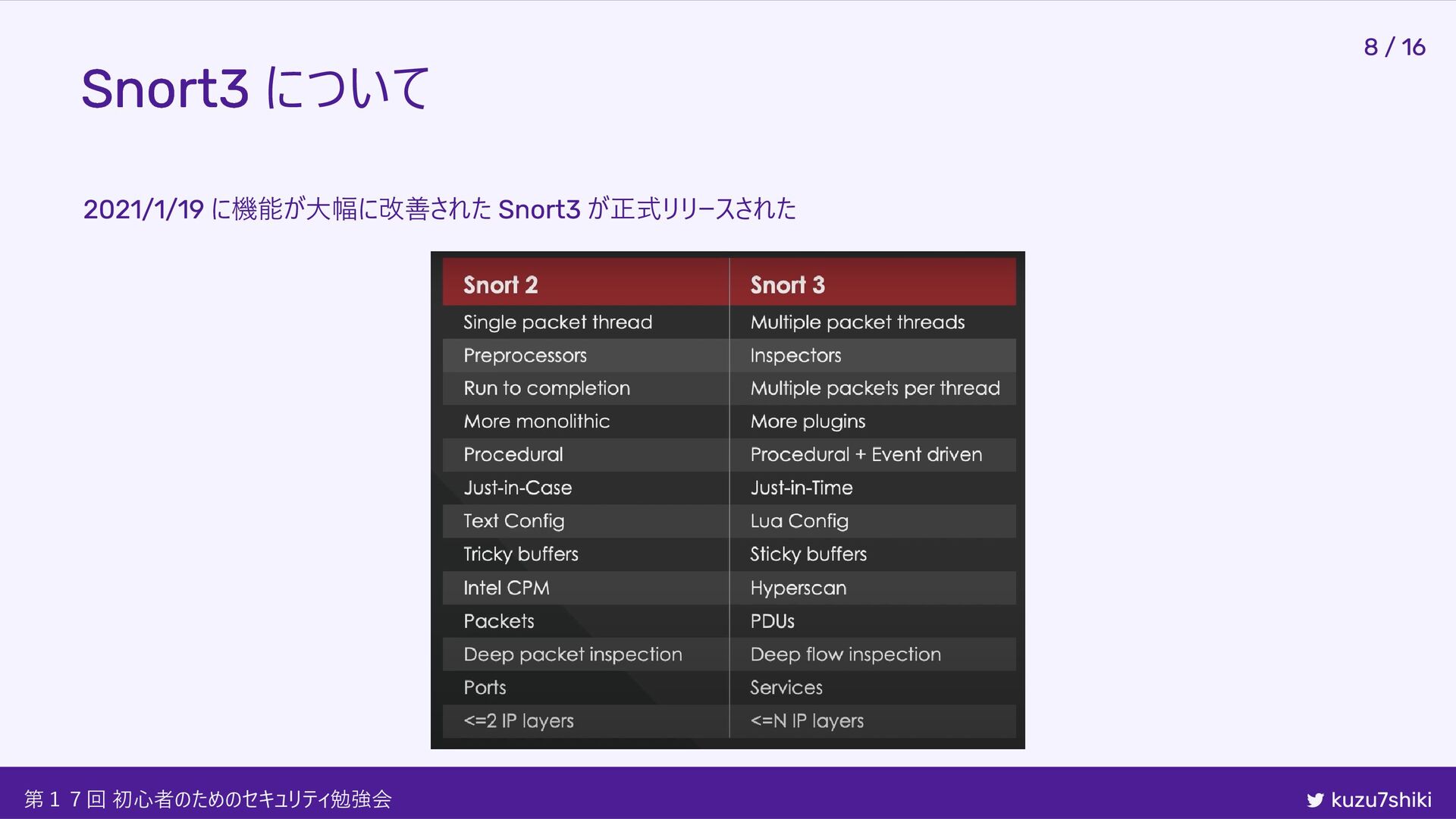 8 / 16

Snort3 について

2021/1/19 に機能が大幅に改善された Snort3 が正式リリースされた

| Snort 2 | Snort 3 |
|---|---|
| Single packet thread | Multiple packet threads |
| Preprocessors | Inspectors |
| Run to completion | Multiple packets per thread |
| More monolithic | More plugins |
| Procedural | Procedural + Event driven |
| Just-in-Case | Just-in-Time |
| Text Config | Lua Config |
| Tricky buffers | Sticky buffers |
| Intel CPM | Hyperscan |
| Packets | PDUs |
| Deep packet inspection | Deep flow inspection |
| Ports | Services |
| <=2 IP layers | <=N IP layers |

第１７回 初心者のためのセキュリティ勉強会

kuzu7shiki